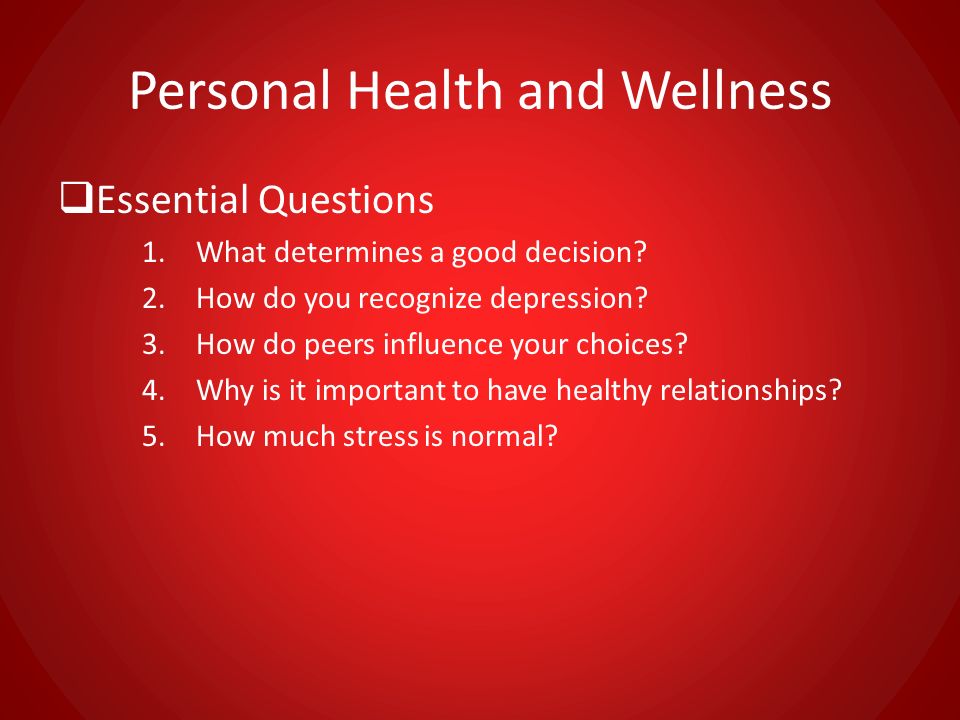 Personal Health and Wellness

❑Essential Questions

1. What determines a good decision?
2. How do you recognize depression?
3. How do peers influence your choices?
4. Why is it important to have healthy relationships?
5. How much stress is normal?